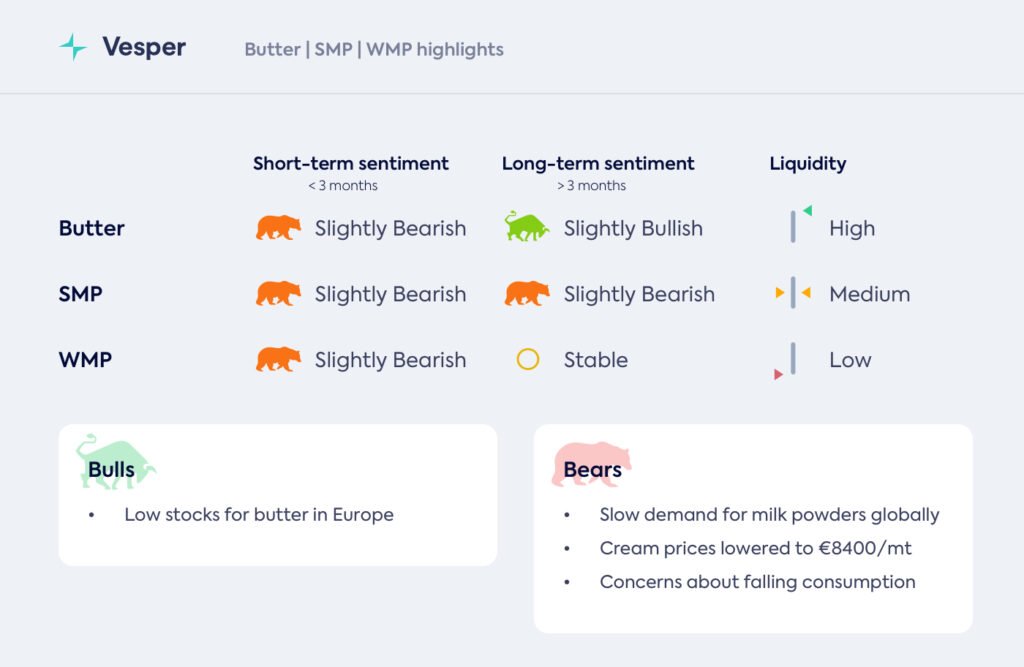 Vesper Butter | SMP | WMP highlights

| | Short-term sentiment < 3 months | Long-term sentiment > 3 months | Liquidity |
|---|---|---|---|
| Butter | Slightly Bearish | Slightly Bullish | High |
| SMP | Slightly Bearish | Slightly Bearish | Medium |
| WMP | Slightly Bearish | Stable | Low |

Bulls
• Low stocks for butter in Europe

Bears
• Slow demand for milk powders globally
• Cream prices lowered to €8400/mt
• Concerns about falling consumption